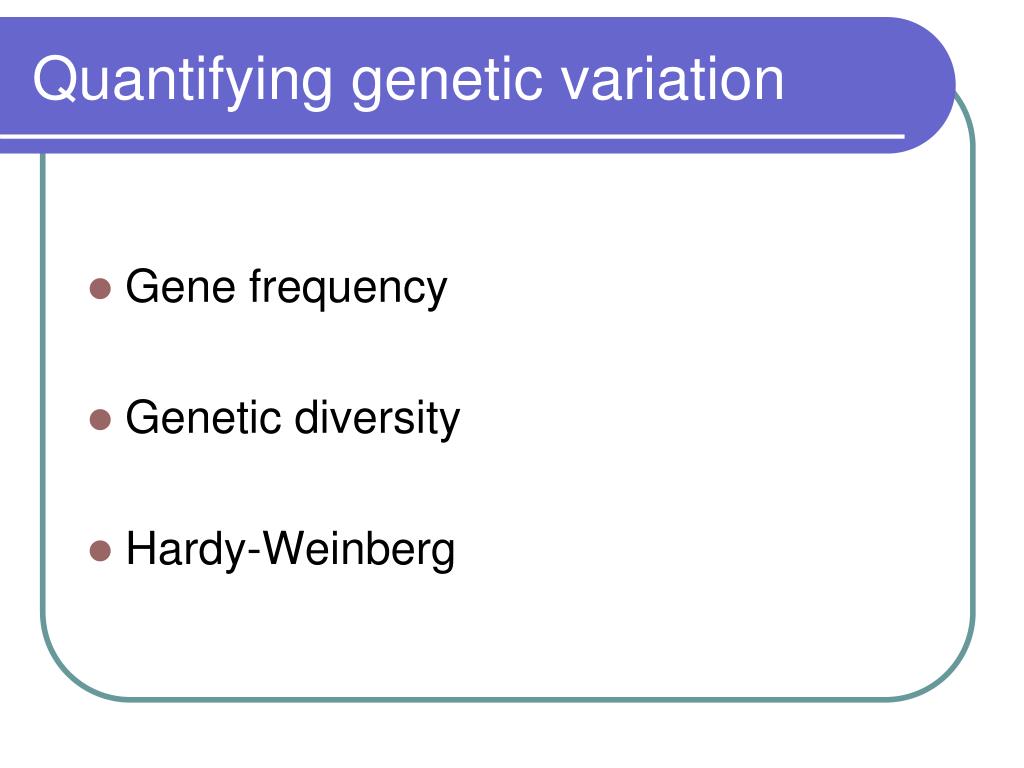 Quantifying genetic variation

- Gene frequency
- Genetic diversity
- Hardy-Weinberg